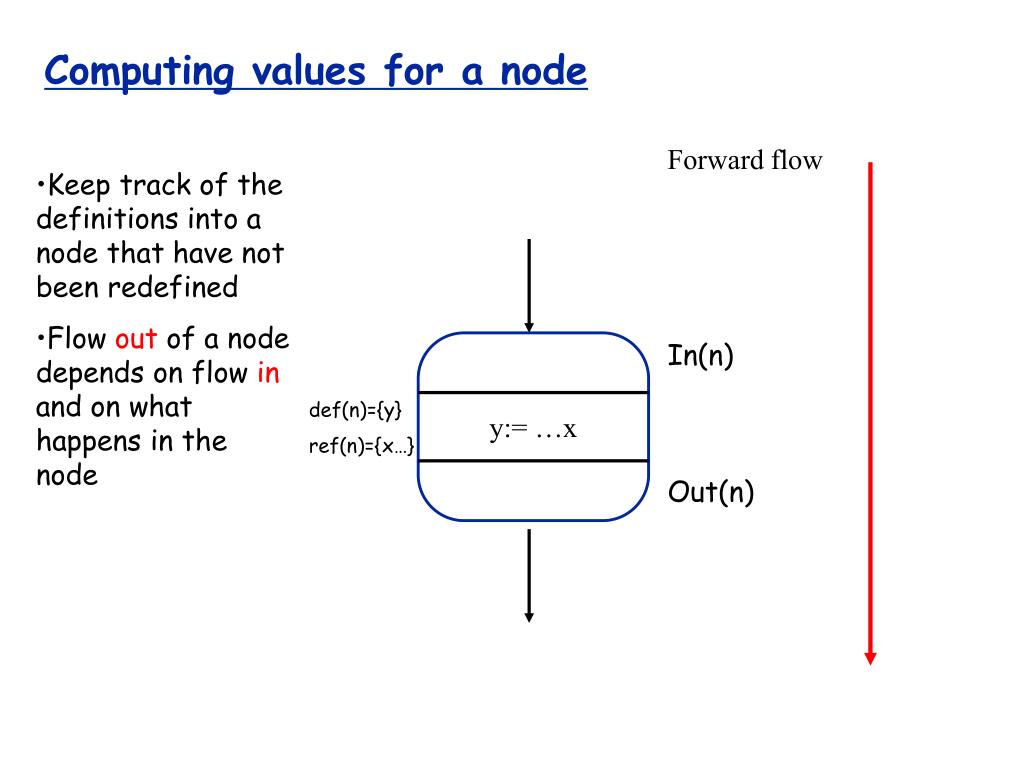 Computing values for a node

•Keep track of the definitions into a node that have not been redefined

•Flow out of a node depends on flow in and on what happens in the node

Forward flow

In(n)

def(n)={y}

ref(n)={x…}

y:= …x

Out(n)